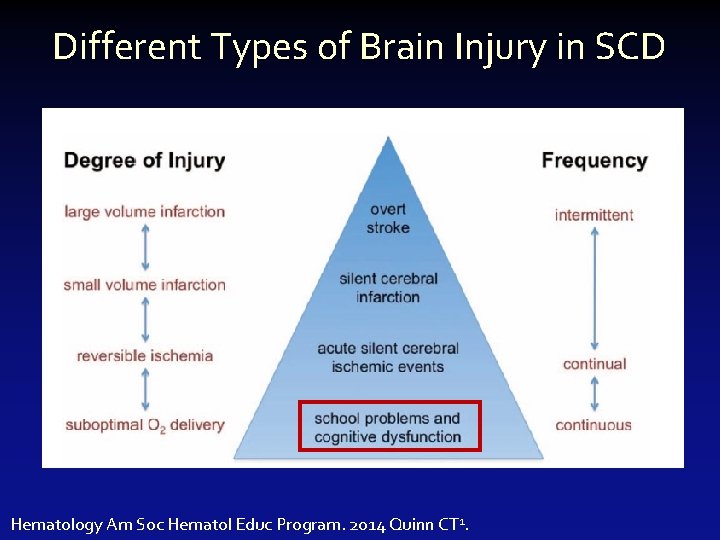 Different Types of Brain Injury in SCD

Degree of Injury

large volume infarction

small volume infarction

reversible ischemia

suboptimal $O_2$ delivery

overt stroke

silent cerebral infarction

acute silent cerebral ischemic events

school problems and cognitive dysfunction

Frequency

intermittent

continual

continuous

Hematology Am Soc Hematol Educ Program. 2014 Quinn CT$^1$.